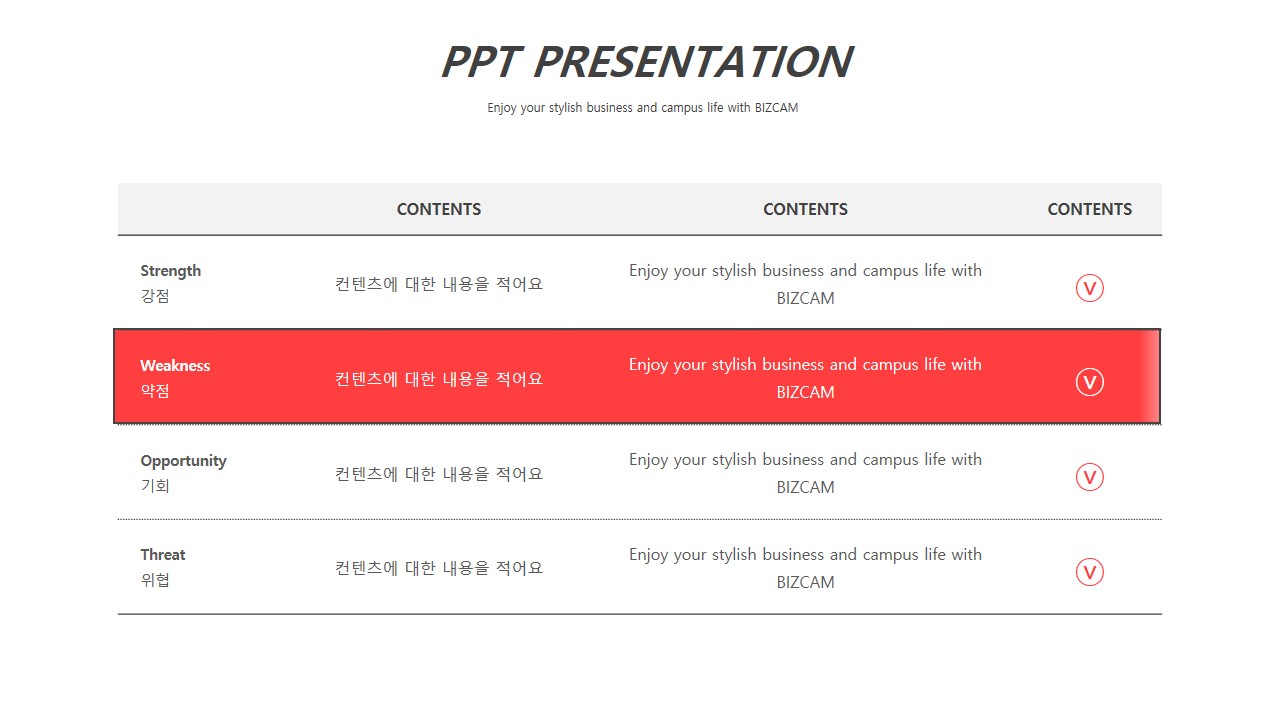 PPT PRESENTATION

Enjoy your stylish business and campus life with BIZCAM

| | CONTENTS | CONTENTS | CONTENTS |
|---|---|---|---|
| Strength 강점 | 컨텐츠에 대한 내용을 적어요 | Enjoy your stylish business and campus life with BIZCAM | V |
| Weakness 약점 | 컨텐츠에 대한 내용을 적어요 | Enjoy your stylish business and campus life with BIZCAM | V |
| Opportunity 기회 | 컨텐츠에 대한 내용을 적어요 | Enjoy your stylish business and campus life with BIZCAM | V |
| Threat 위협 | 컨텐츠에 대한 내용을 적어요 | Enjoy your stylish business and campus life with BIZCAM | V |